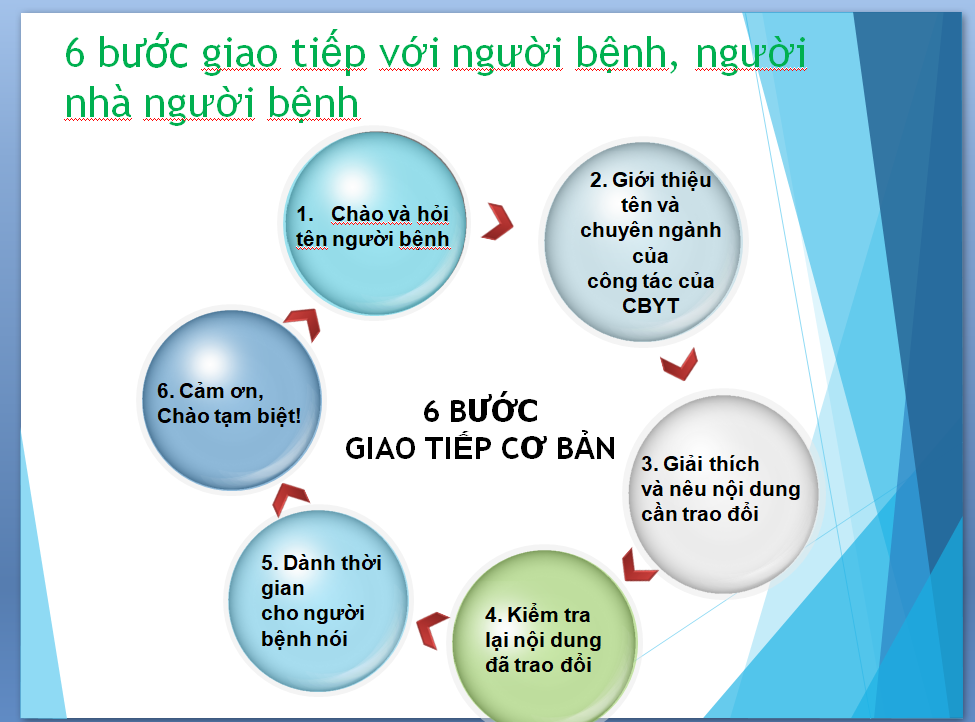 6 bước giao tiếp với người bệnh, người nhà người bệnh

1. Chào và hỏi tên người bệnh

2. Giới thiệu tên và chuyên ngành của công tác của CBYT

3. Giải thích và nêu nội dung cần trao đổi

4. Kiểm tra lại nội dung đã trao đổi

5. Dành thời gian cho người bệnh nói

6. Cảm ơn, Chào tạm biệt!

6 BƯỚC
GIAO TIẾP CƠ BẢN